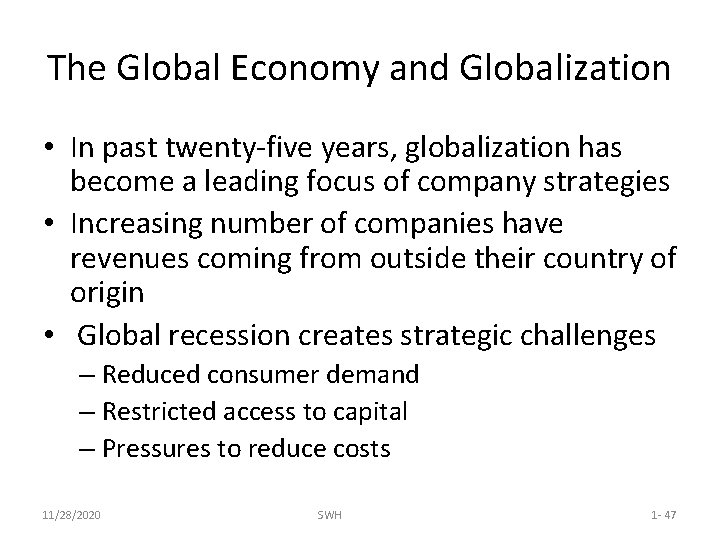 The Global Economy and Globalization

• In past twenty-five years, globalization has become a leading focus of company strategies
• Increasing number of companies have revenues coming from outside their country of origin
• Global recession creates strategic challenges
– Reduced consumer demand
– Restricted access to capital
– Pressures to reduce costs

11/28/2020 SWH 1- 47